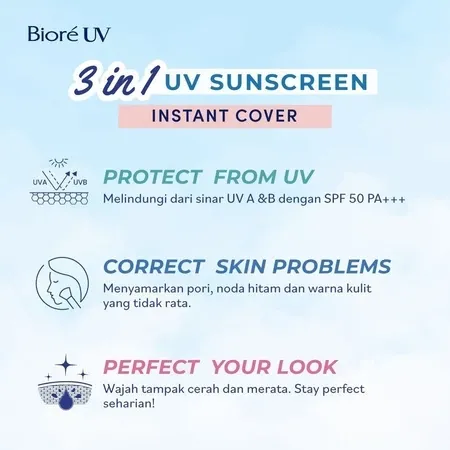 Bioré UV

3 in 1 UV SUNSCREEN
INSTANT COVER

UVA UVB

PROTECT FROM UV
Melindungi dari sinar UV A &B dengan SPF 50 PA+++

CORRECT SKIN PROBLEMS
Menyamarkan pori, noda hitam dan warna kulit yang tidak rata.

PERFECT YOUR LOOK
Wajah tampak cerah dan merata. Stay perfect seharian!